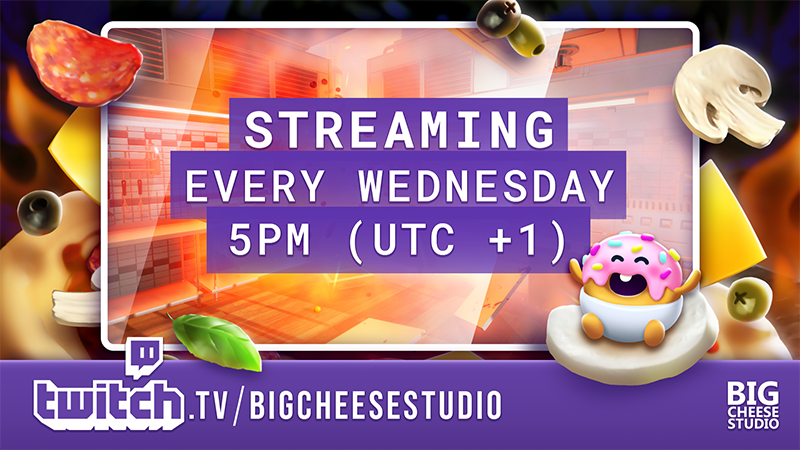 STREAMING
EVERY WEDNESDAY
5PM (UTC +1)

twitch.TV/BIGCHEESESTUDIO

BIG CHEESE STUDIO